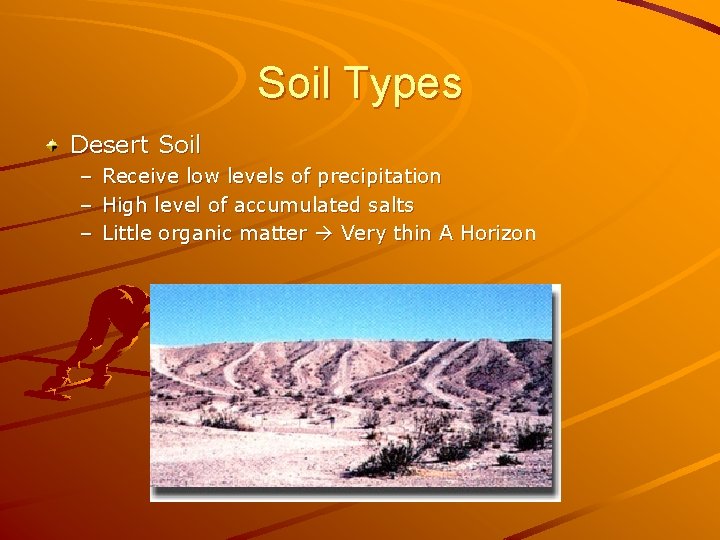 Soil Types

Desert Soil

– Receive low levels of precipitation
– High level of accumulated salts
– Little organic matter → Very thin A Horizon